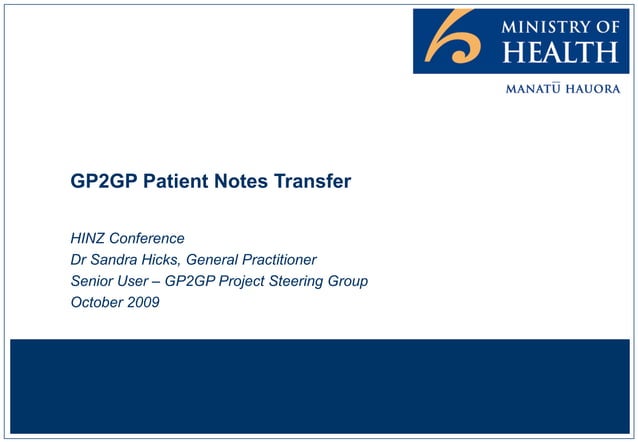 MINISTRY OF HEALTH
MANATŪ HAUORA

GP2GP Patient Notes Transfer

HINZ Conference
Dr Sandra Hicks, General Practitioner
Senior User – GP2GP Project Steering Group
October 2009